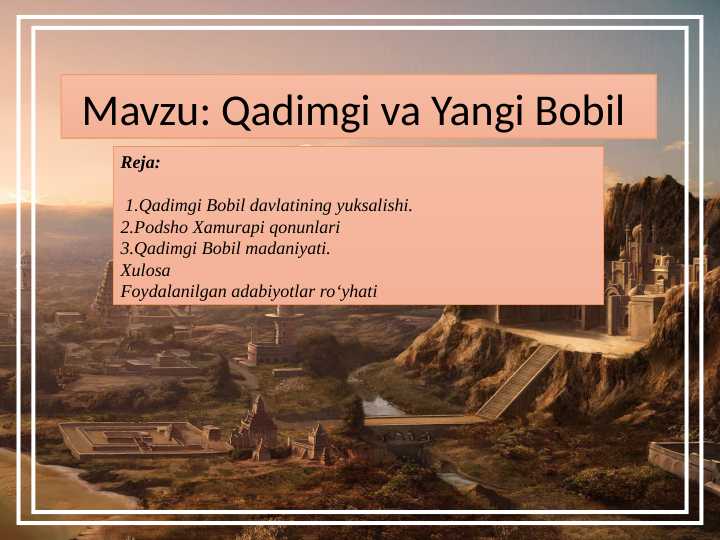 Mavzu: Qadimgi va Yangi Bobil

Reja:

1.Qadimgi Bobil davlatining yuksalishi.
2.Podsho Xamurapi qonunlari
3.Qadimgi Bobil madaniyati.
Xulosa
Foydalanilgan adabiyotlar ro‘yhati